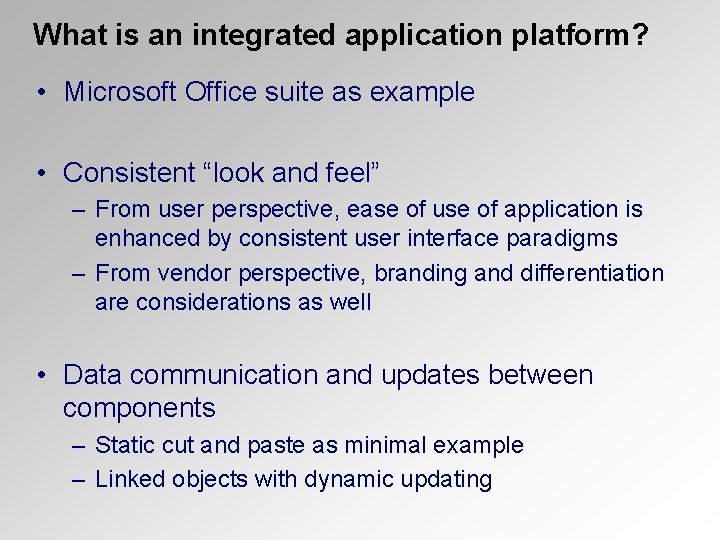 What is an integrated application platform?

• Microsoft Office suite as example

• Consistent “look and feel”
– From user perspective, ease of use of application is enhanced by consistent user interface paradigms
– From vendor perspective, branding and differentiation are considerations as well

• Data communication and updates between components
– Static cut and paste as minimal example
– Linked objects with dynamic updating